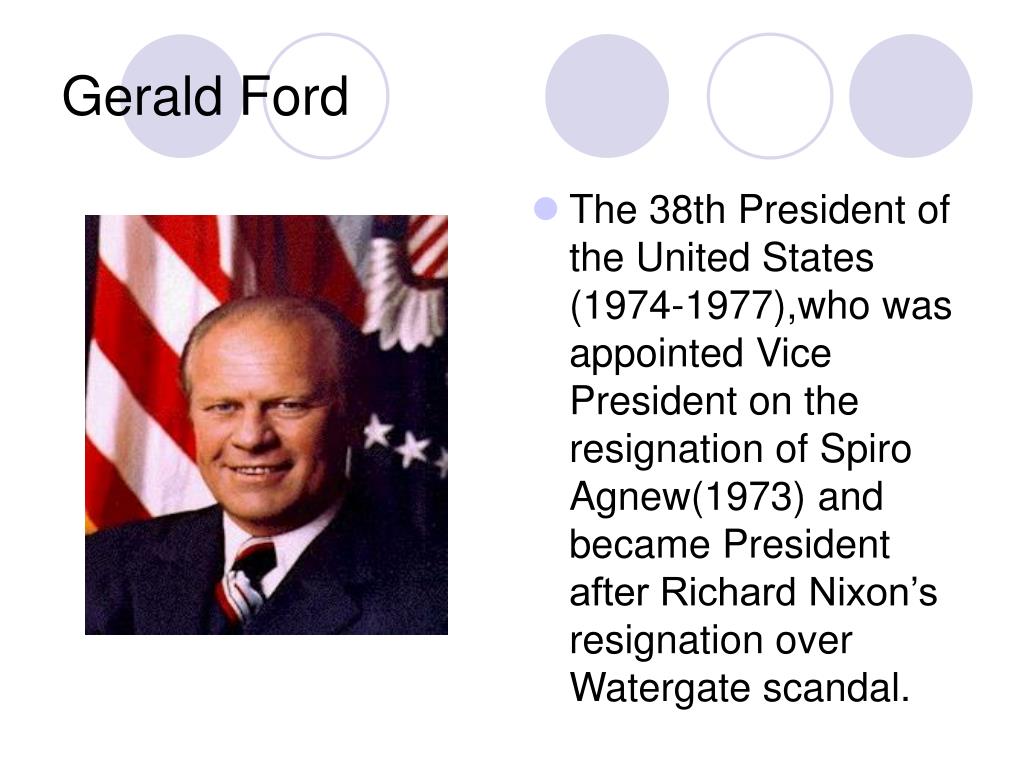 Gerald Ford

The 38th President of the United States (1974-1977),who was appointed Vice President on the resignation of Spiro Agnew(1973) and became President after Richard Nixon’s resignation over Watergate scandal.